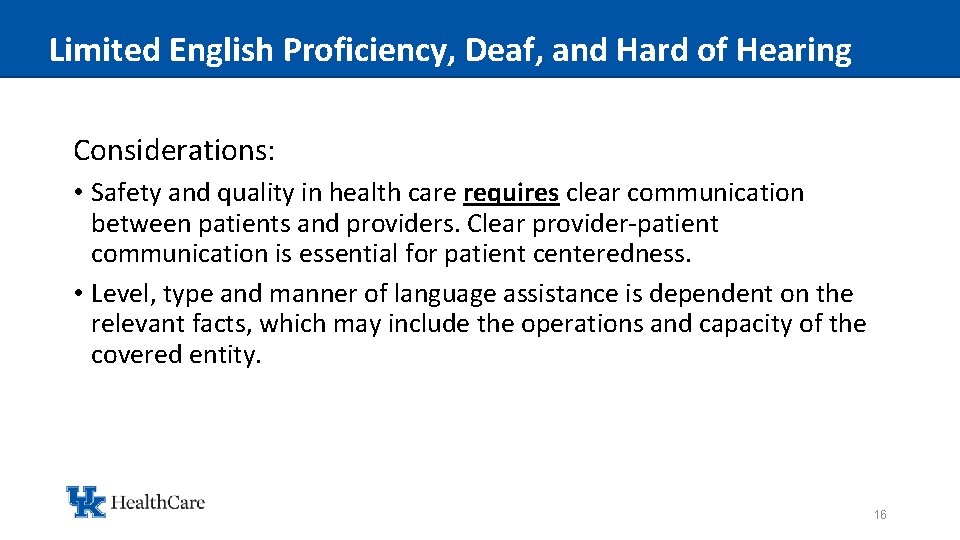 Limited English Proficiency, Deaf, and Hard of Hearing

Considerations:

• Safety and quality in health care requires clear communication between patients and providers. Clear provider-patient communication is essential for patient centeredness.

• Level, type and manner of language assistance is dependent on the relevant facts, which may include the operations and capacity of the covered entity.

UK HealthCare

16